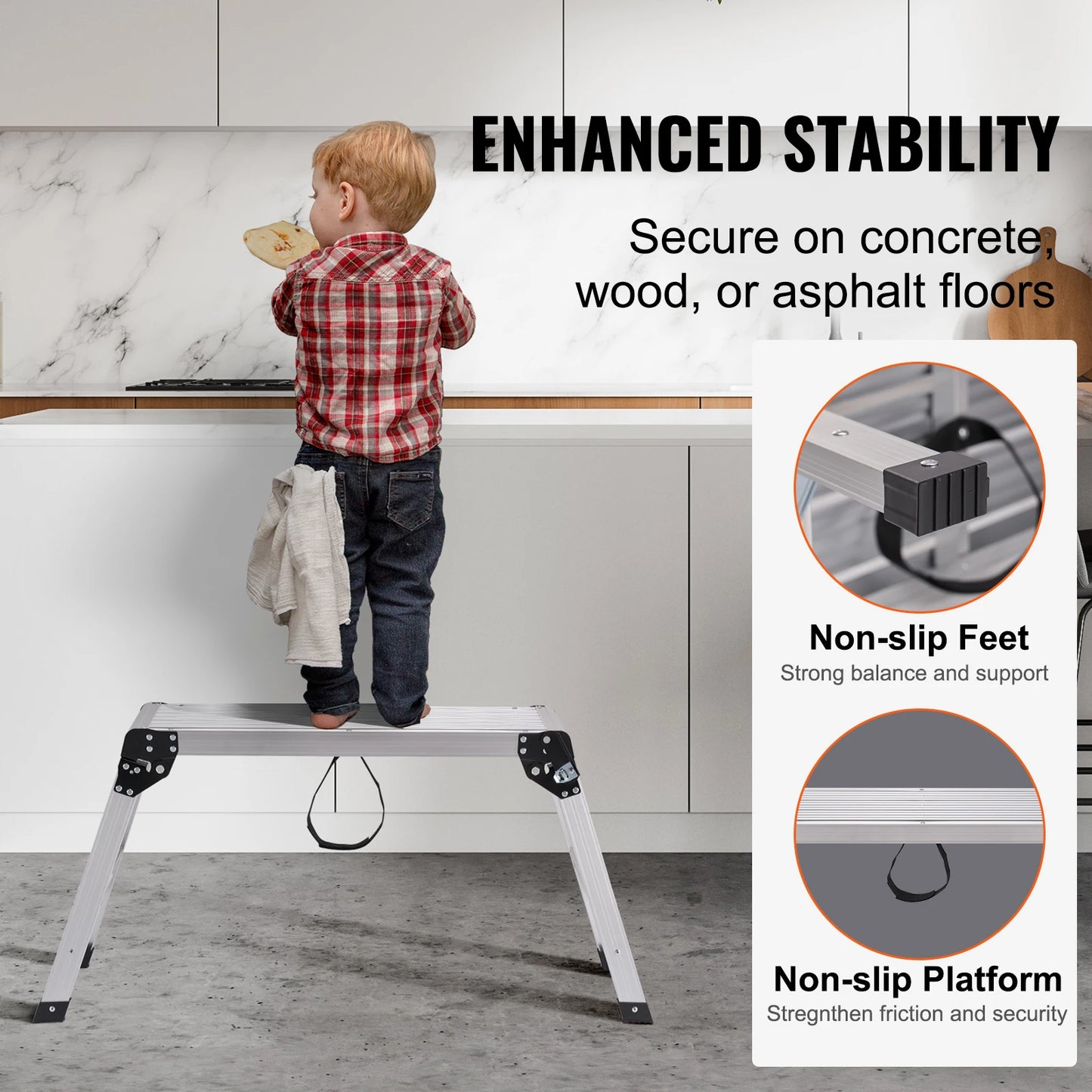 ENHANCED STABILITY

Secure on concrete, wood, or asphalt floors

Non-slip Feet
Strong balance and support

Non-slip Platform
Stregnthen friction and security